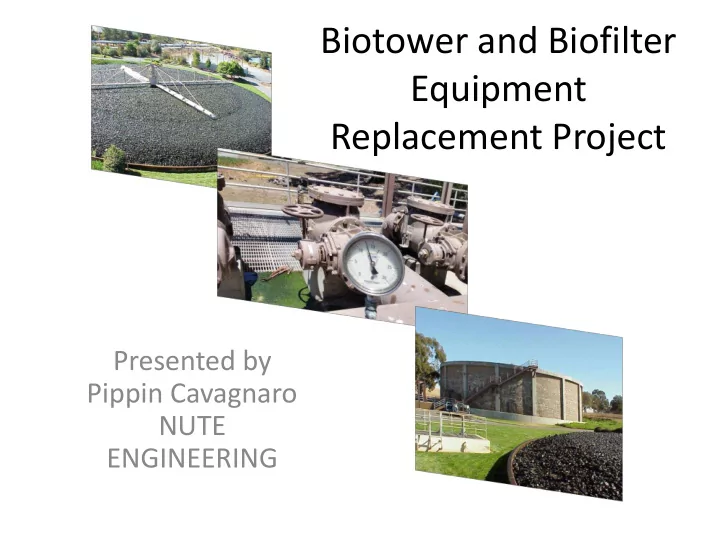 Biotower and Biofilter Equipment Replacement Project

Presented by
Pippin Cavagnaro
NUTE
ENGINEERING